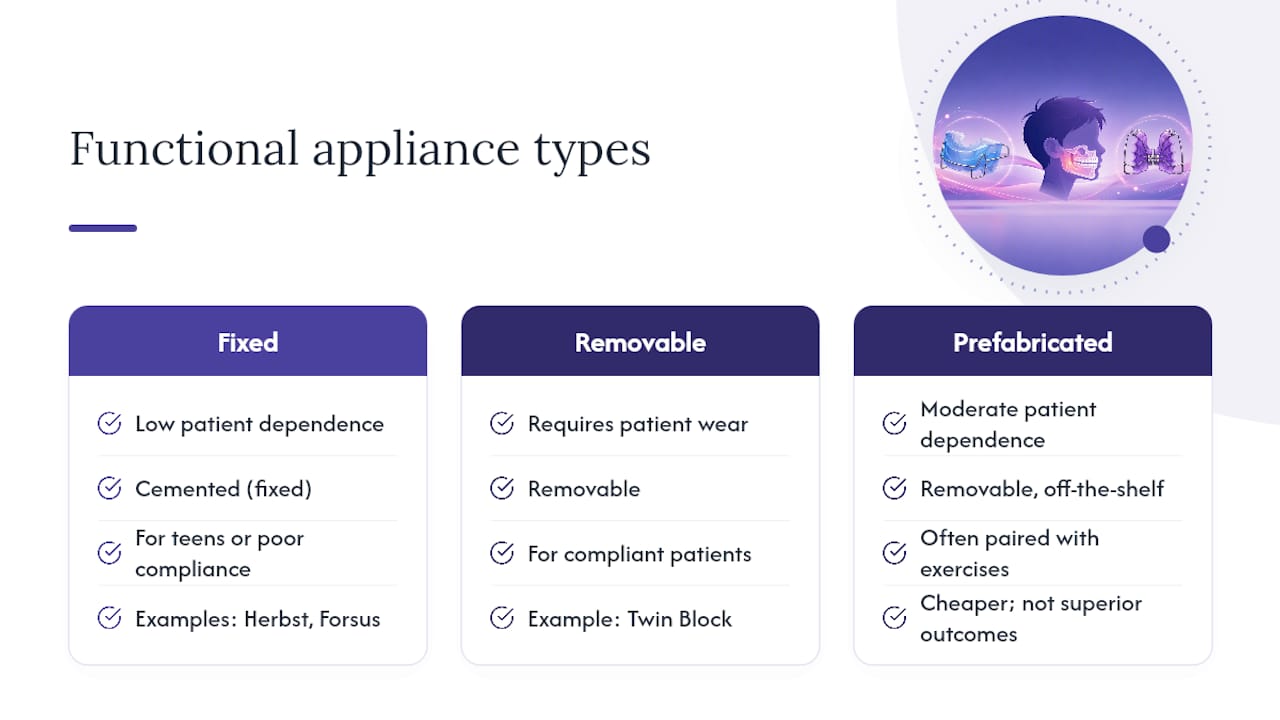 Functional appliance types

Fixed

Low patient dependence

Cemented (fixed)

For teens or poor compliance

Examples: Herbst, Forsus

Removable

Requires patient wear

Removable

For compliant patients

Example: Twin Block

Prefabricated

Moderate patient dependence

Removable, off-the-shelf

Often paired with exercises

Cheaper; not superior outcomes